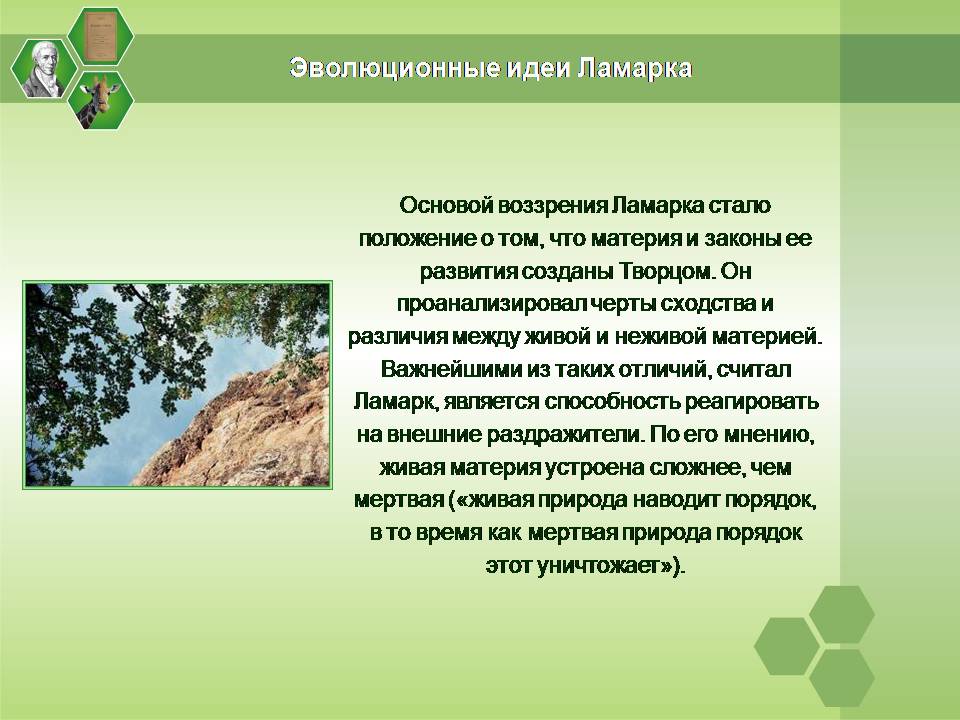 Эволюционные идеи Ламарка

Основой воззрения Ламарка стало положение о том, что материя и законы ее развития созданы Творцом. Он проанализировал черты сходства и различия между живой и неживой материей. Важнейшими из таких отличий, считал Ламарк, является способность реагировать на внешние раздражители. По его мнению, живая материя устроена сложнее, чем мертвая («живая природа наводит порядок, в то время как мертвая природа порядок этот уничтожает»).